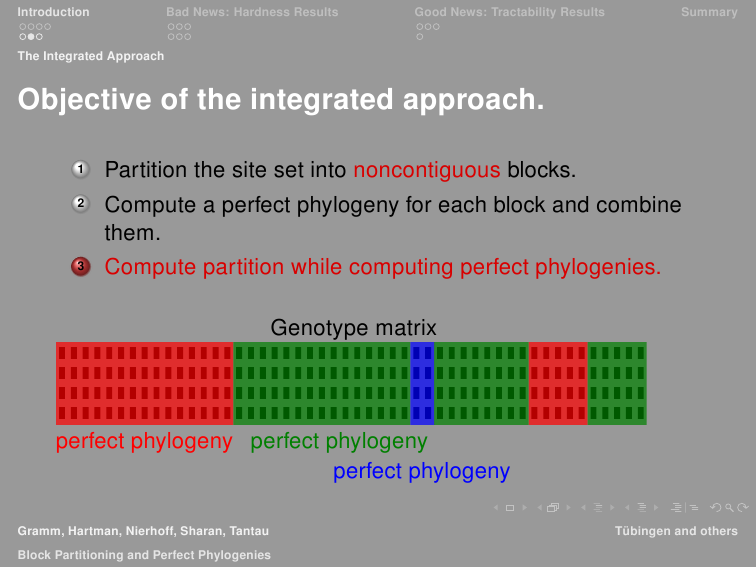 Introduction Bad News: Hardness Results Good News: Tractability Results Summary

The Integrated Approach

Objective of the integrated approach.

1 Partition the site set into noncontiguous blocks.

2 Compute a perfect phylogeny for each block and combine them.

3 Compute partition while computing perfect phylogenies.

Genotype matrix

perfect phylogeny perfect phylogeny

perfect phylogeny

Gramm, Hartman, Nierhoff, Sharan, Tantau Tübingen and others

Block Partitioning and Perfect Phylogenies